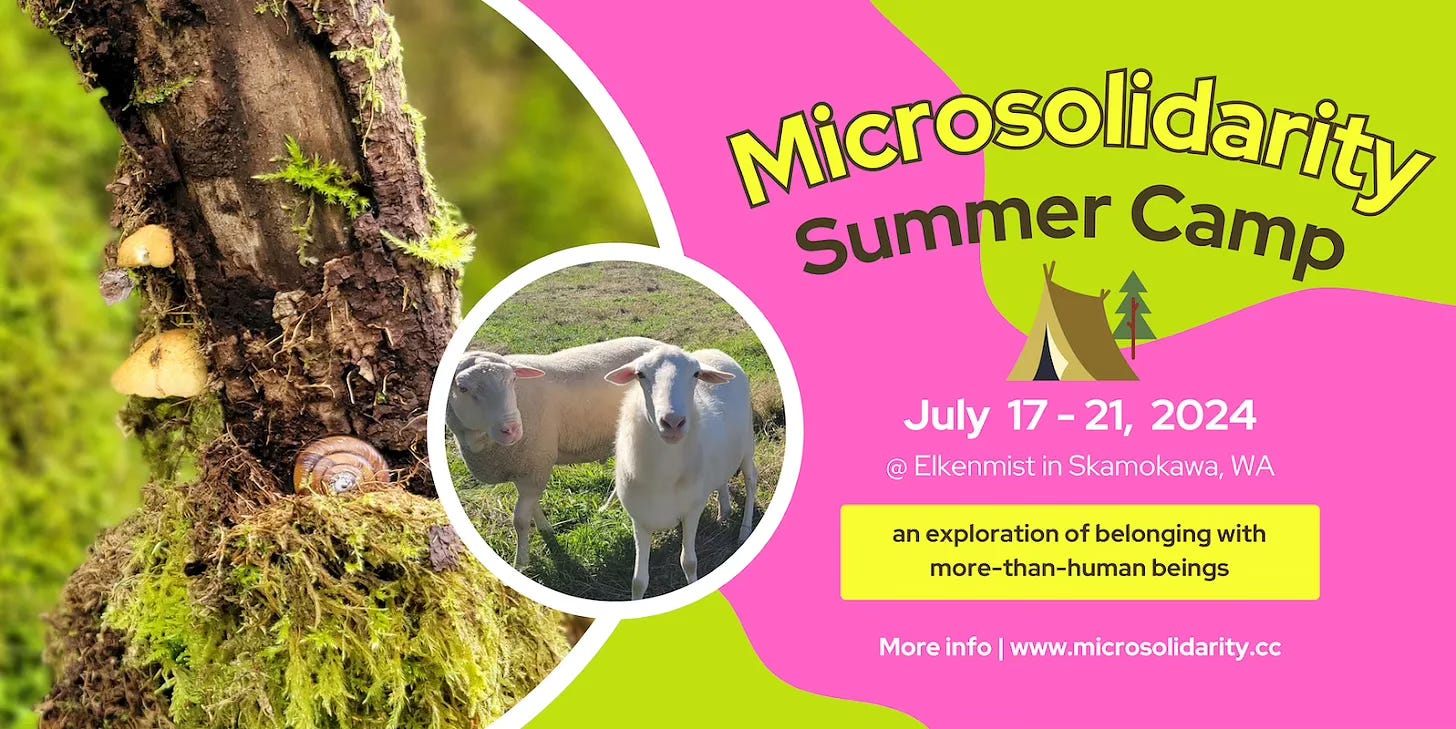 Microsolidarity
Summer Camp

July 17 - 21, 2024
@ Elkenmist in Skamokawa, WA

an exploration of belonging with more-than-human beings

More info | www.microsolidarity.cc